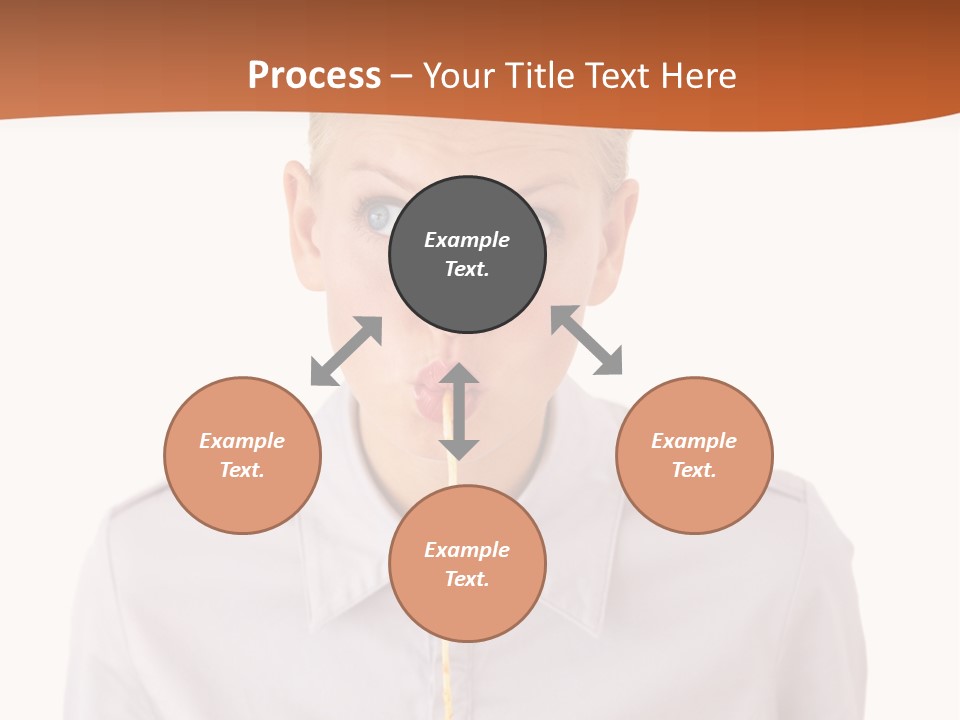 Process – Your Title Text Here

Example Text.

Example Text.

Example Text.

Example Text.